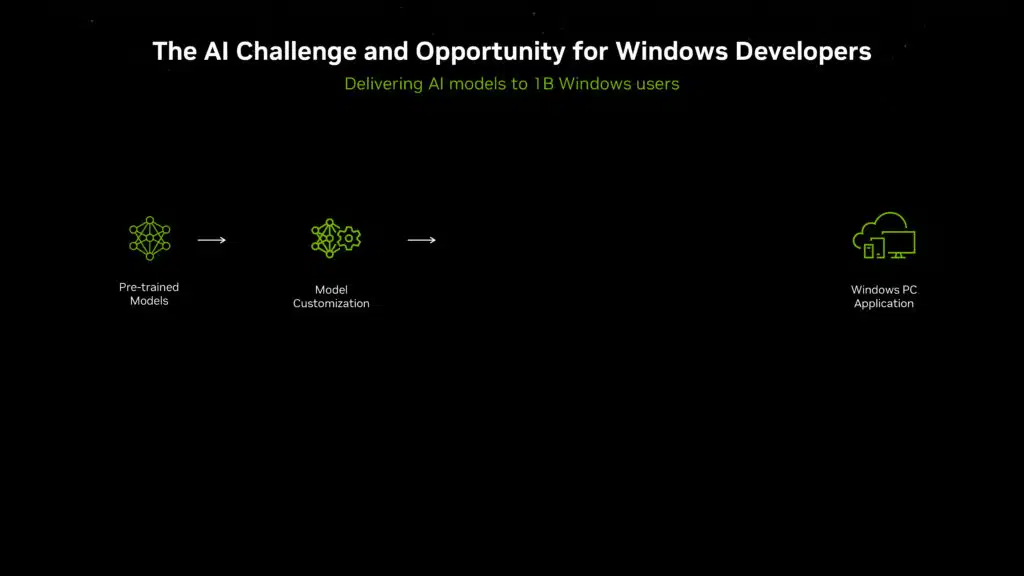 The AI Challenge and Opportunity for Windows Developers

Delivering AI models to 1B Windows users

Pre-trained Models

Model Customization

Windows PC Application